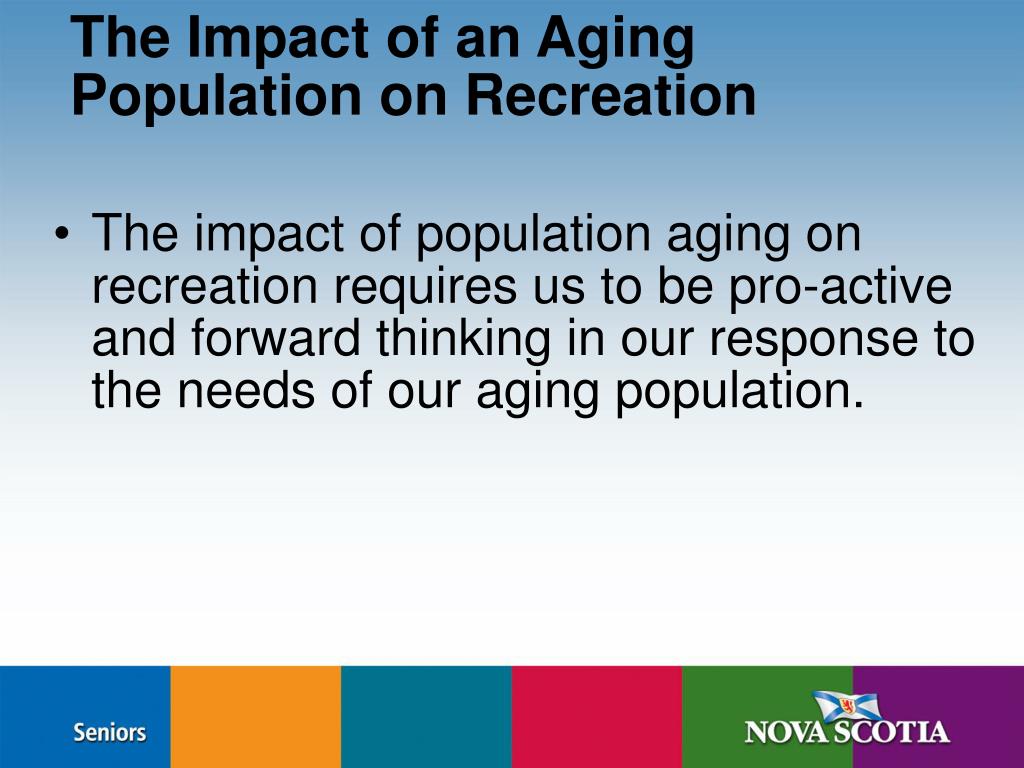 The Impact of an Aging Population on Recreation

• The impact of population aging on recreation requires us to be pro-active and forward thinking in our response to the needs of our aging population.

Seniors

NOVA SCOTIA